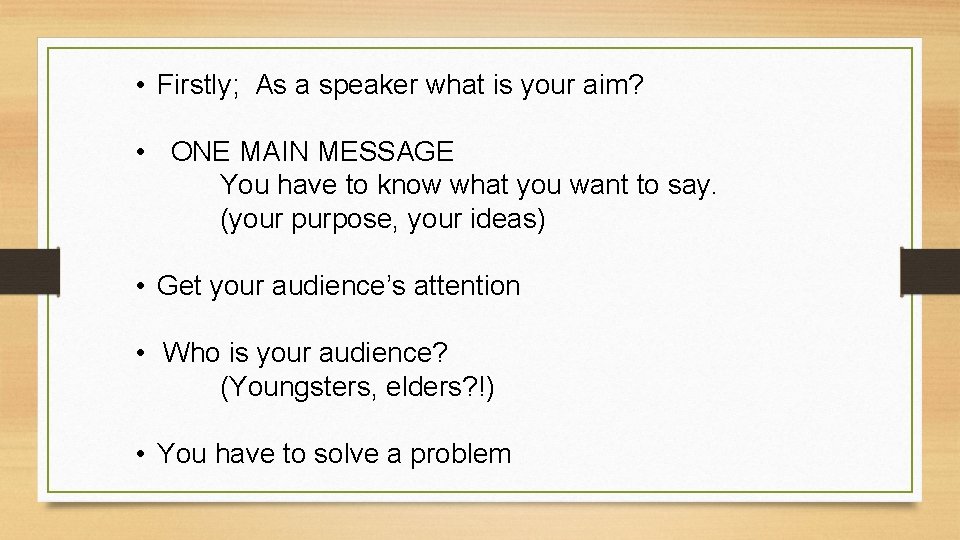 • Firstly; As a speaker what is your aim?

• ONE MAIN MESSAGE
You have to know what you want to say.
(your purpose, your ideas)

• Get your audience's attention

• Who is your audience?
(Youngsters, elders?!)

• You have to solve a problem